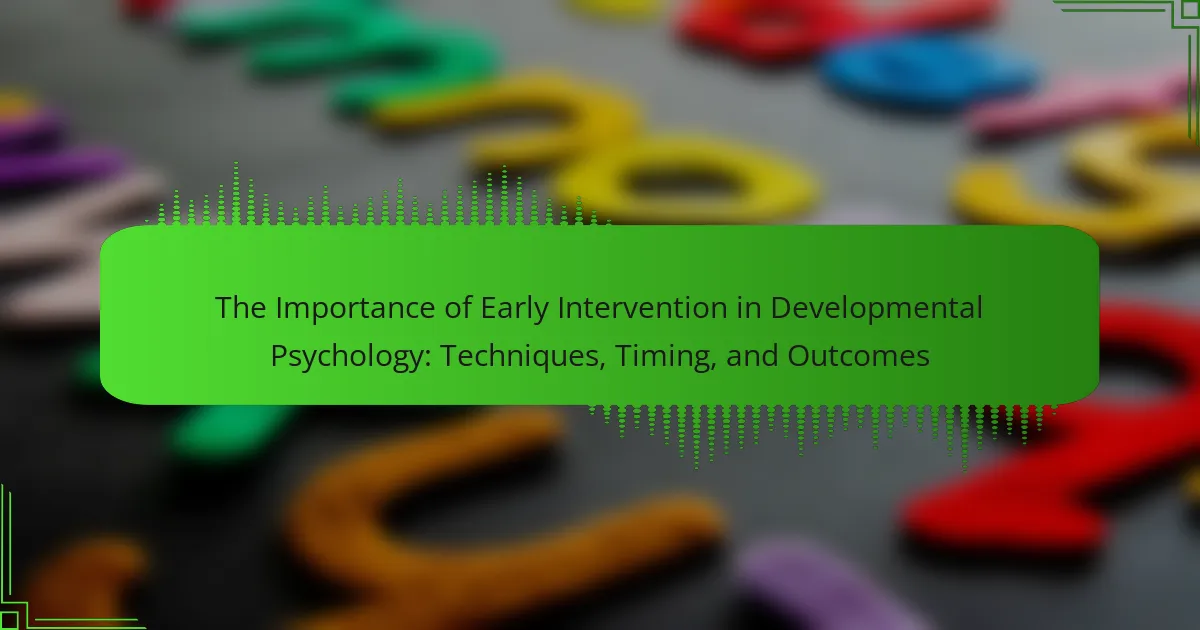 The Importance of Early Intervention in Developmental Psychology: Techniques, Timing, and Outcomes